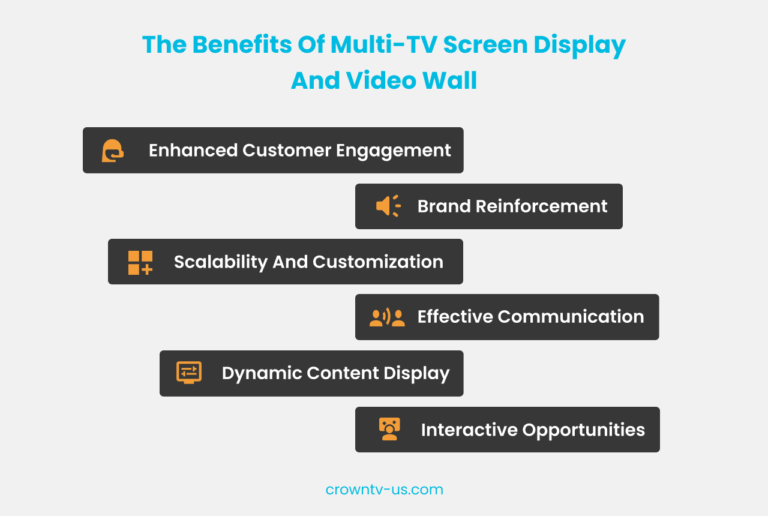 The Benefits Of Multi-TV Screen Display And Video Wall

Enhanced Customer Engagement

Brand Reinforcement

Scalability And Customization

Effective Communication

Dynamic Content Display

Interactive Opportunities

crowntv-us.com